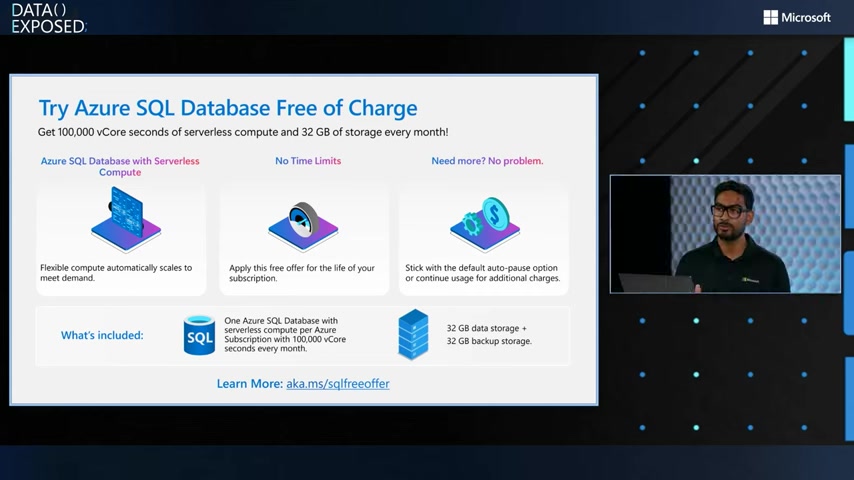 DATA()
EXPOSED

Microsoft

Try Azure SQL Database Free of Charge
Get 100,000 vCore seconds of serverless compute and 32 GB of storage every month!

Azure SQL Database with Serverless Compute

Flexible compute automatically scales to meet demand.

No Time Limits

Apply this free offer for the life of your subscription.

Need more? No problem.

Stick with the default auto-pause option or continue usage for additional charges.

What's included:

SQL

One Azure SQL Database with serverless compute per Azure Subscription with 100,000 vCore seconds every month.

32 GB data storage + 32 GB backup storage.

Learn More: aka.ms/sqlfreeoffer